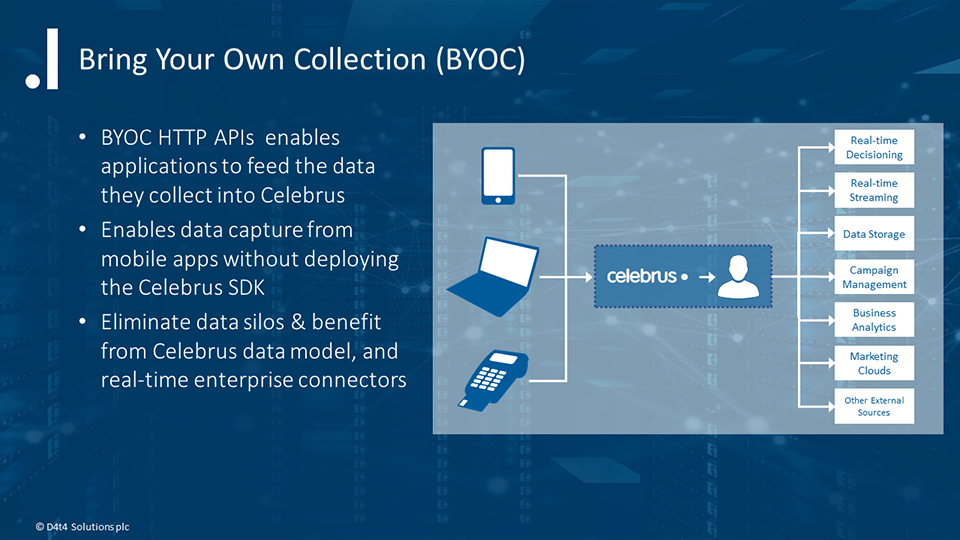 Bring Your Own Collection (BYOC)

• BYOC HTTP APIs enables applications to feed the data they collect into Celebrus

• Enables data capture from mobile apps without deploying the Celebrus SDK

• Eliminate data silos & benefit from Celebrus data model, and real-time enterprise connectors

celebrus

Real-time Decisioning

Real-time Streaming

Data Storage

Campaign Management

Business Analytics

Marketing Clouds

Other External Sources

© D4t4 Solutions plc